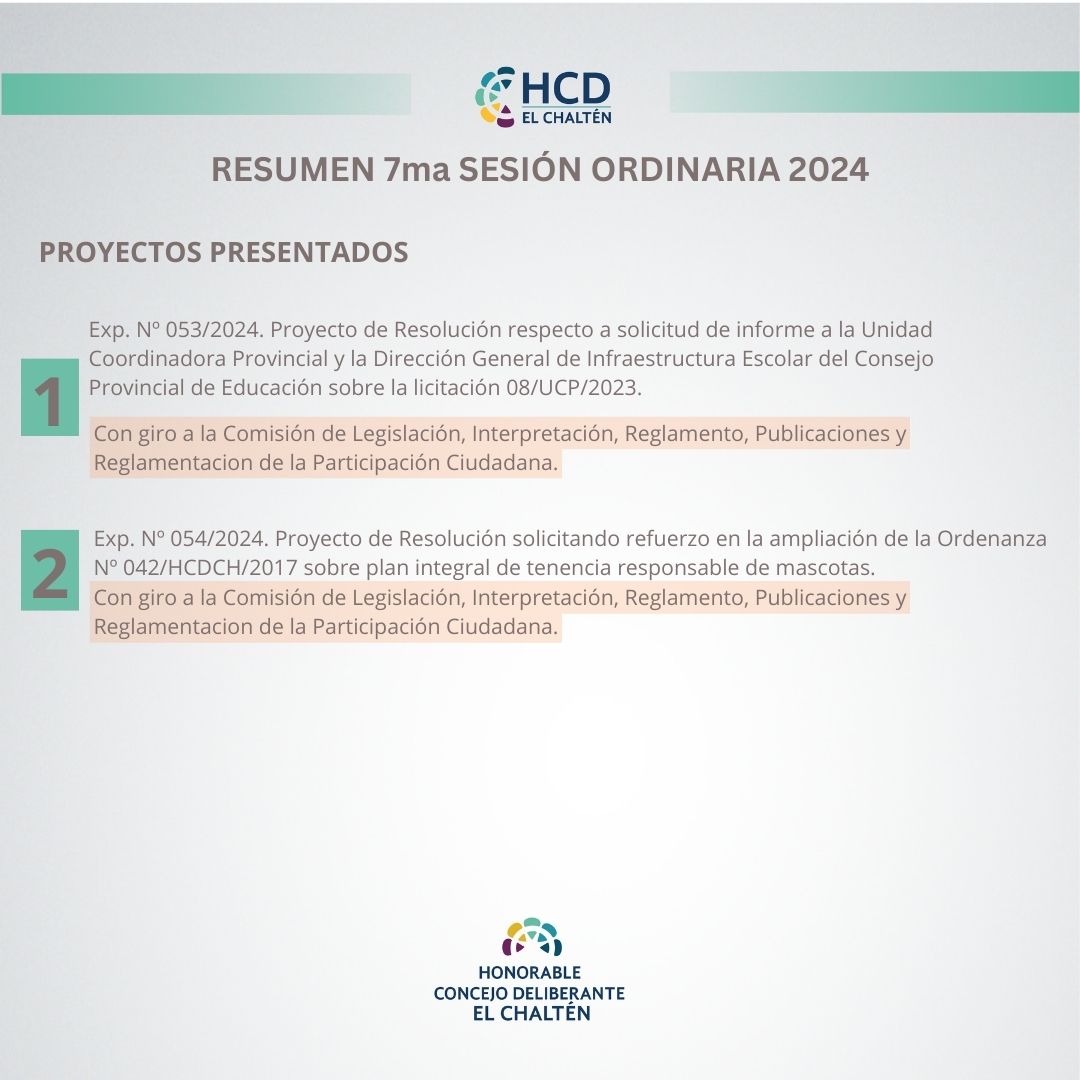 HCD
EL CHALTÉN

RESUMEN 7ma SESIÓN ORDINARIA 2024

PROYECTOS PRESENTADOS

1

Exp. Nº 053/2024. Proyecto de Resolución respecto a solicitud de informe a la Unidad Coordinadora Provincial y la Dirección General de Infraestructura Escolar del Consejo Provincial de Educación sobre la licitación 08/UCP/2023.

Con giro a la Comisión de Legislación, Interpretación, Reglamento, Publicaciones y Reglamentacion de la Participación Ciudadana.

2

Exp. Nº 054/2024. Proyecto de Resolución solicitando refuerzo en la ampliación de la Ordenanza Nº 042/HCDCH/2017 sobre plan integral de tenencia responsable de mascotas.
Con giro a la Comisión de Legislación, Interpretación, Reglamento, Publicaciones y Reglamentacion de la Participación Ciudadana.

HONORABLE
CONCEJO DELIBERANTE
EL CHALTÉN